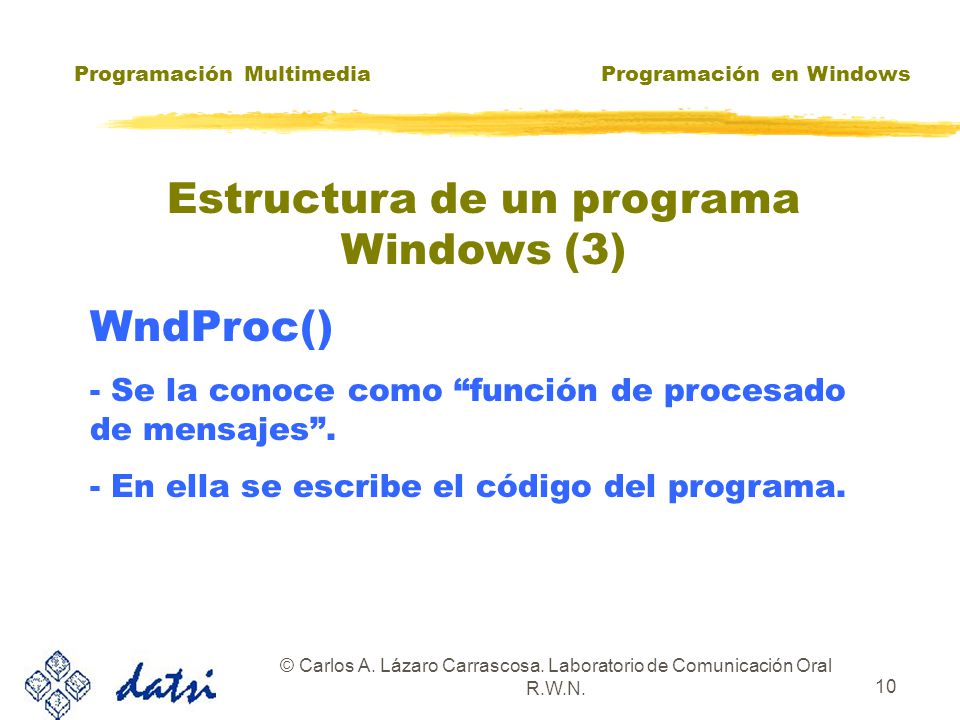 Programación Multimedia

Programación en Windows

Estructura de un programa Windows (3)

WndProc()

- Se la conoce como “función de procesado de mensajes”.

- En ella se escribe el código del programa.

datsi

© Carlos A. Lázaro Carrascosa. Laboratorio de Comunicación Oral R.W.N.

10